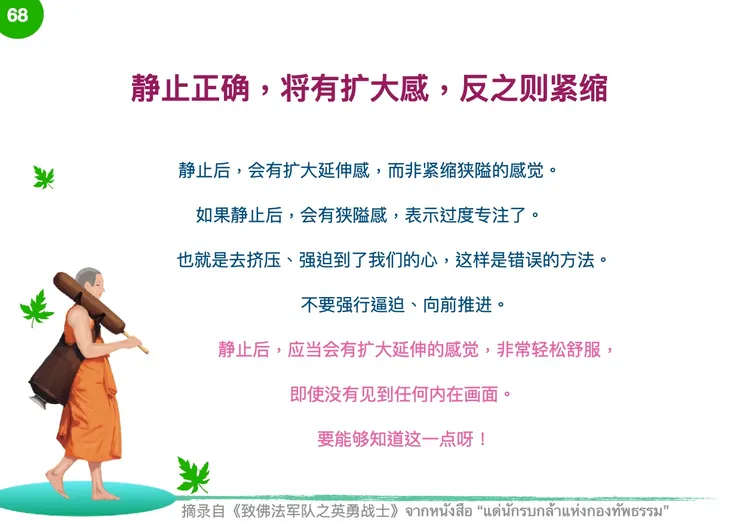 68

静止正确，将有扩大感，反之则紧缩

静止后，会有扩大延伸感，而非紧缩狭隘的感觉。

如果静止后，会有狭隘感，表示过度专注了。

也就是去挤压、强迫到了我们的心，这样是错误的方法。

不要强行逼迫、向前推进。

静止后，应当会有扩大延伸的感觉，非常轻松舒服，

即使没有见到任何内在画面。

要能够知道这一点呀！

摘录自《致佛法军队之英勇战士》จากหนังสือ "แด่นักรบกล้าแห่งกองทัพธรรม"